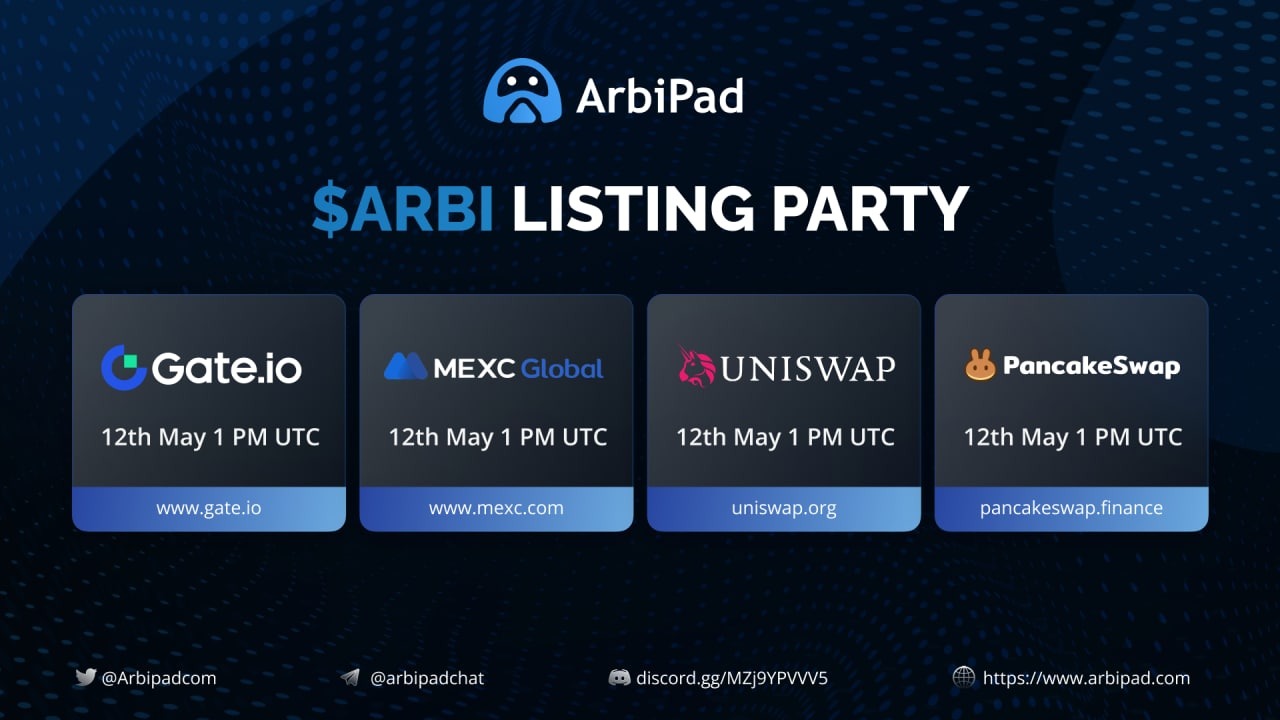 ArbiPad

$ARBI LISTING PARTY

Gate.io
12th May 1 PM UTC
www.gate.io

MEXC Global
12th May 1 PM UTC
www.mexc.com

UNISWAP
12th May 1 PM UTC
uniswap.org

PancakeSwap
12th May 1 PM UTC
pancakeswap.finance

@Arbipadcom
@arbipadchat
discord.gg/MZj9YPVVV5
https://www.arbipad.com